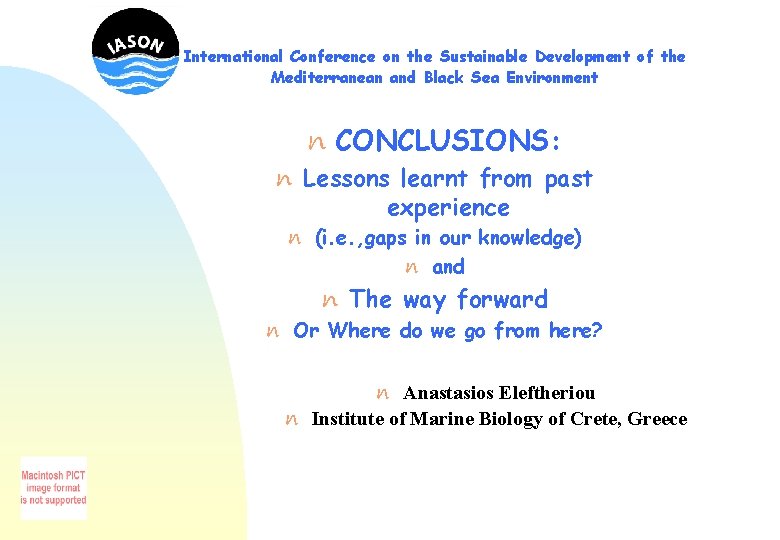 IASON

International Conference on the Sustainable Development of the Mediterranean and Black Sea Environment

n CONCLUSIONS:

n Lessons learnt from past experience

n (i.e.,gaps in our knowledge)

n and

n The way forward

n Or Where do we go from here?

n Anastasios Eleftheriou

n Institute of Marine Biology of Crete, Greece

Macintosh PICT image format is not supported